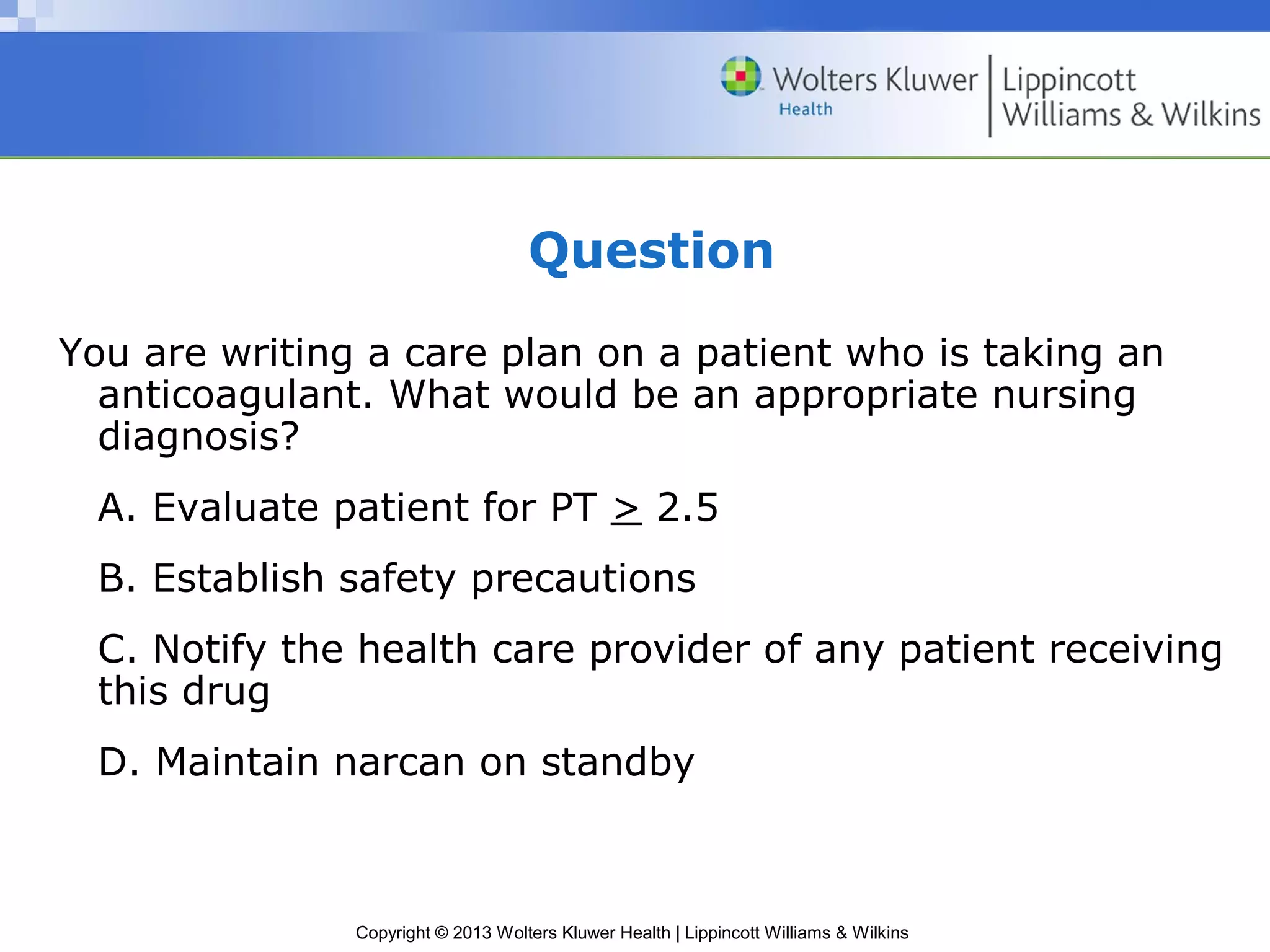 Wolters Kluwer Health | Lippincott Williams & Wilkins

Question

You are writing a care plan on a patient who is taking an anticoagulant. What would be an appropriate nursing diagnosis?

A. Evaluate patient for PT $\geq$ 2.5

B. Establish safety precautions

C. Notify the health care provider of any patient receiving this drug

D. Maintain narcan on standby

Copyright © 2013 Wolters Kluwer Health | Lippincott Williams & Wilkins